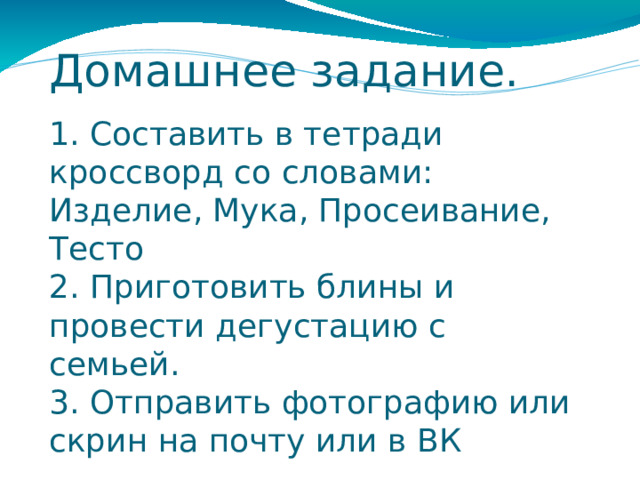 Домашнее задание.

1. Составить в тетради кроссворд со словами: Изделие, Мука, Просеивание, Тесто
2. Приготовить блины и провести дегустацию с семьей.
3. Отправить фотографию или скрин на почту или в ВК